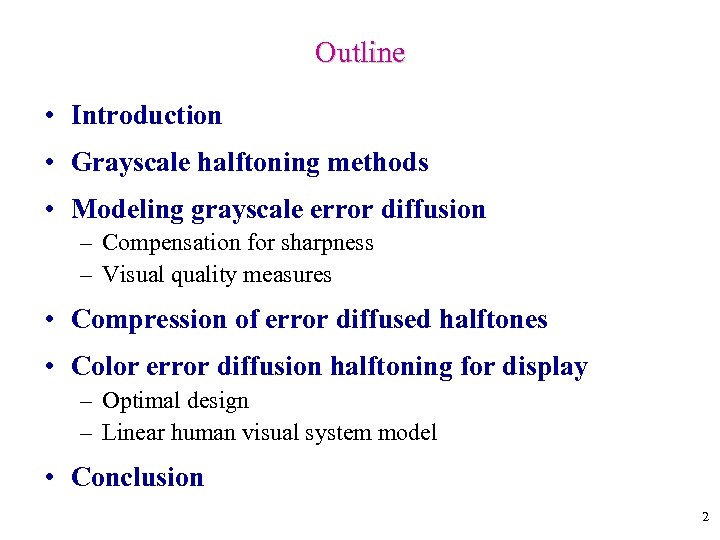 Outline

• Introduction
• Grayscale halftoning methods
• Modeling grayscale error diffusion
– Compensation for sharpness
– Visual quality measures
• Compression of error diffused halftones
• Color error diffusion halftoning for display
– Optimal design
– Linear human visual system model
• Conclusion

2